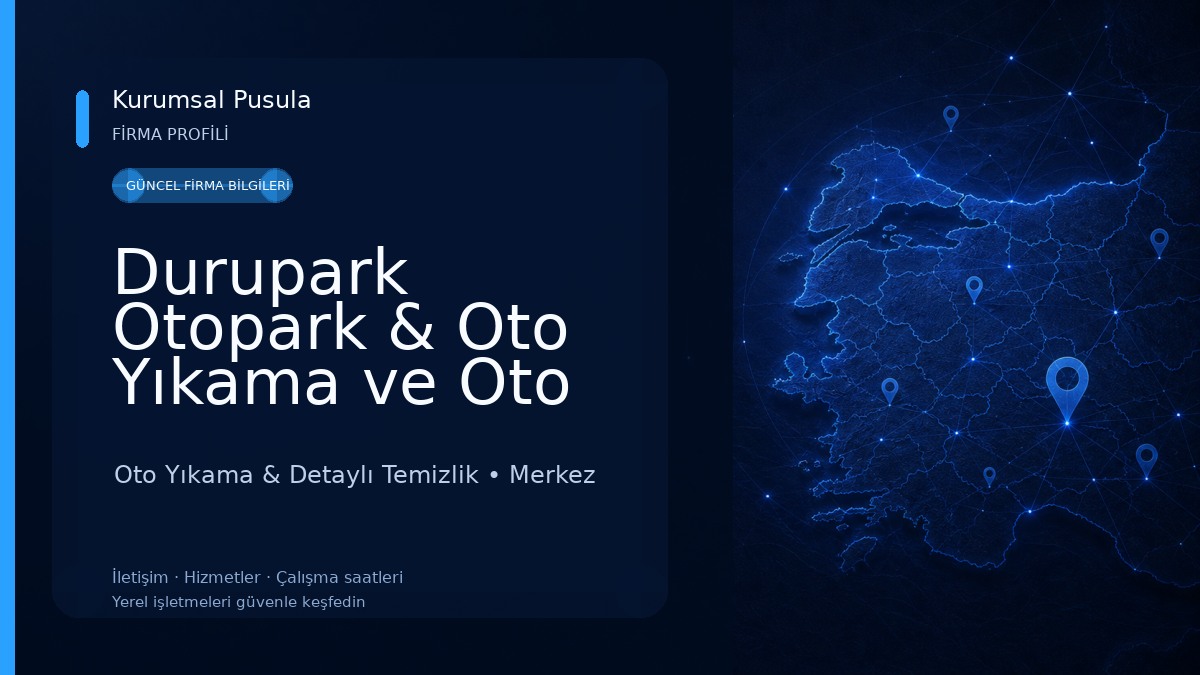 Kurumsal Pusula
FİRMA PROFİLİ

GÜNCEL FİRMA BİLGİLERİ

Durupark Otopark & Oto Yıkama ve Oto

Oto Yıkama & Detaylı Temizlik • Merkez

İletişim · Hizmetler · Çalışma saatleri
Yerel işletmeleri güvenle keşfedin